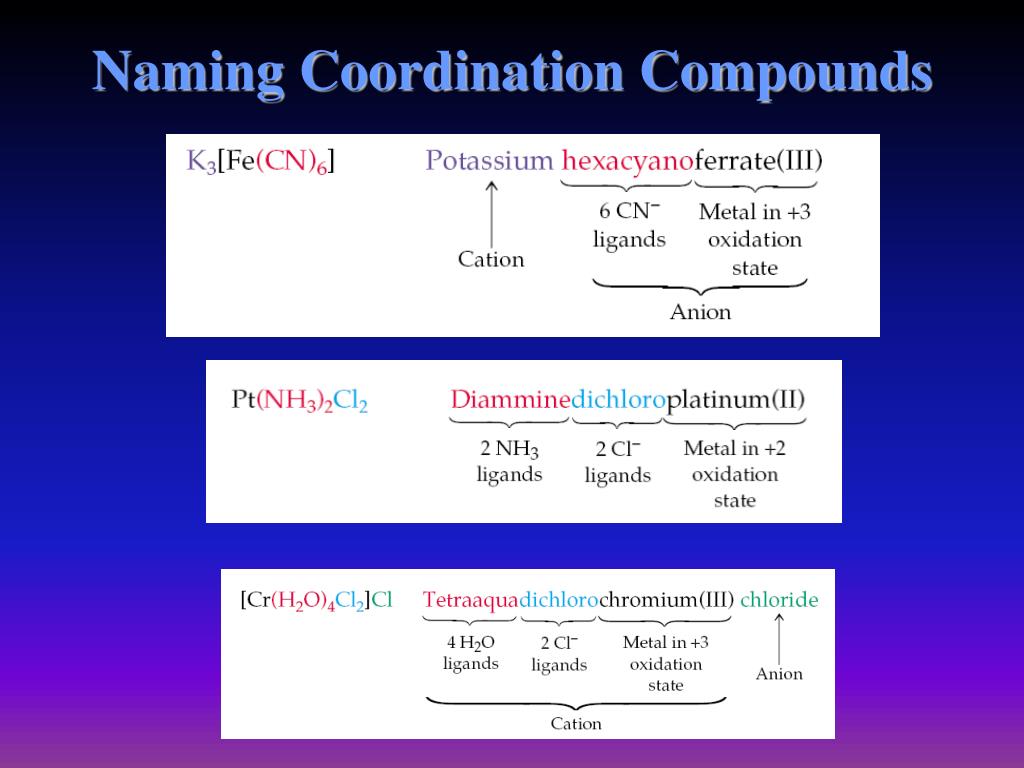 Naming Coordination Compounds

$K_3[Fe(CN)_6]$ Potassium hexacyanoferrate(III)

Cation

6 $CN^-$ ligands

Metal in +3 oxidation state

Anion

$Pt(NH_3)_2Cl_2$ Diamminedichloroplatinum(II)

2 $NH_3$ ligands

2 $Cl^-$ ligands

Metal in +2 oxidation state

$[Cr(H_2O)_4Cl_2]Cl$ Tetraaquadichlorochromium(III) chloride

4 $H_2O$ ligands

2 $Cl^-$ ligands

Metal in +3 oxidation state

Anion

Cation